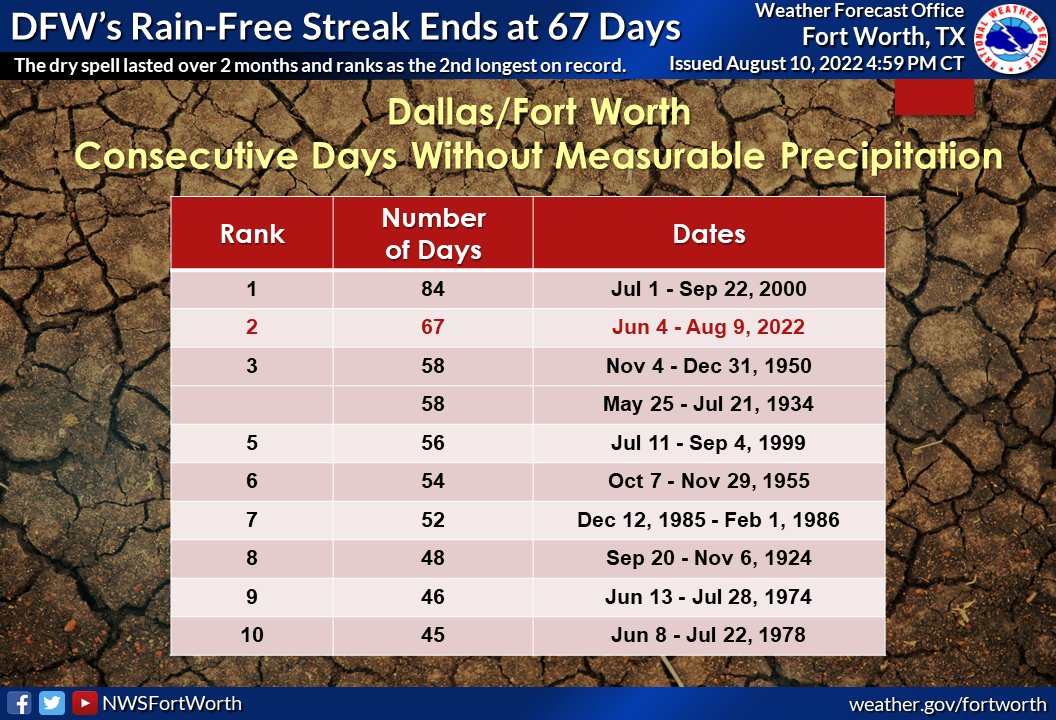 DFW's Rain-Free Streak Ends at 67 Days

The dry spell lasted over 2 months and ranks as the 2nd longest on record.

Weather Forecast Office
Fort Worth, TX
Issued August 10, 2022 4:59 PM CT

NATIONAL WEATHER SERVICE

Dallas/Fort Worth
Consecutive Days Without Measurable Precipitation

| Rank | Number of Days | Dates |
|---|---|---|
| 1 | 84 | Jul 1 - Sep 22, 2000 |
| 2 | 67 | Jun 4 - Aug 9, 2022 |
| 3 | 58 | Nov 4 - Dec 31, 1950 |
| | 58 | May 25 - Jul 21, 1934 |
| 5 | 56 | Jul 11 - Sep 4, 1999 |
| 6 | 54 | Oct 7 - Nov 29, 1955 |
| 7 | 52 | Dec 12, 1985 - Feb 1, 1986 |
| 8 | 48 | Sep 20 - Nov 6, 1924 |
| 9 | 46 | Jun 13 - Jul 28, 1974 |
| 10 | 45 | Jun 8 - Jul 22, 1978 |

NWSFortWorth

weather.gov/fortworth